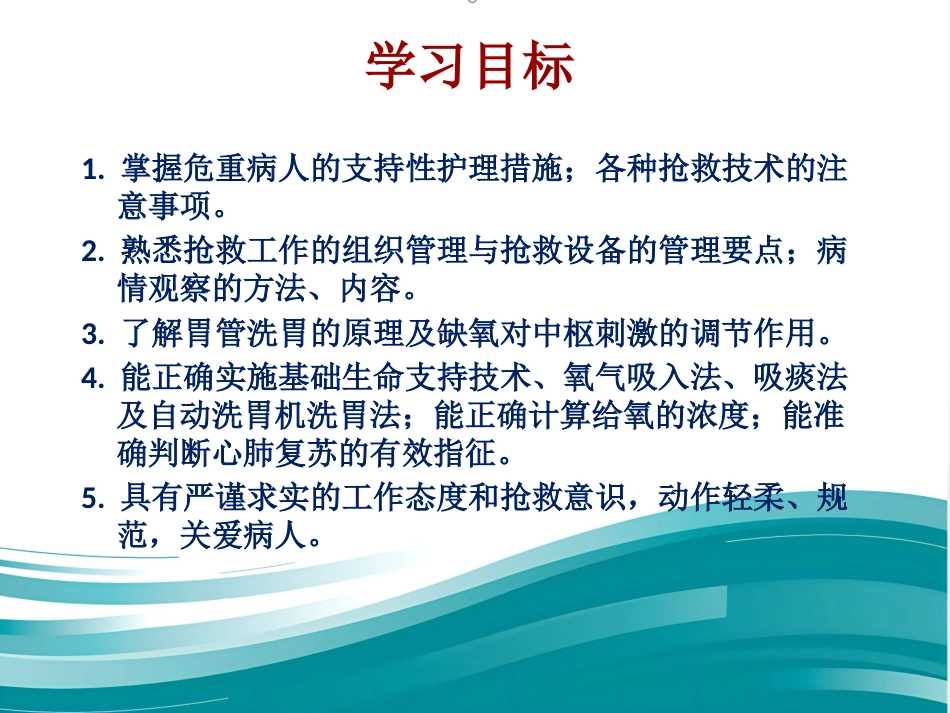 学习目标

1. 掌握危重病人的支持性护理措施；各种抢救技术的注意事项。

2. 熟悉抢救工作的组织管理与抢救设备的管理要点；病情观察的方法、内容。

3. 了解胃管洗胃的原理及缺氧对中枢刺激的调节作用。

4. 能正确实施基础生命支持技术、氧气吸入法、吸痰法及自动洗胃机洗胃法；能正确计算给氧的浓度；能准确判断心肺复苏的有效指征。

5. 具有严谨求实的工作态度和抢救意识，动作轻柔、规范，关爱病人。